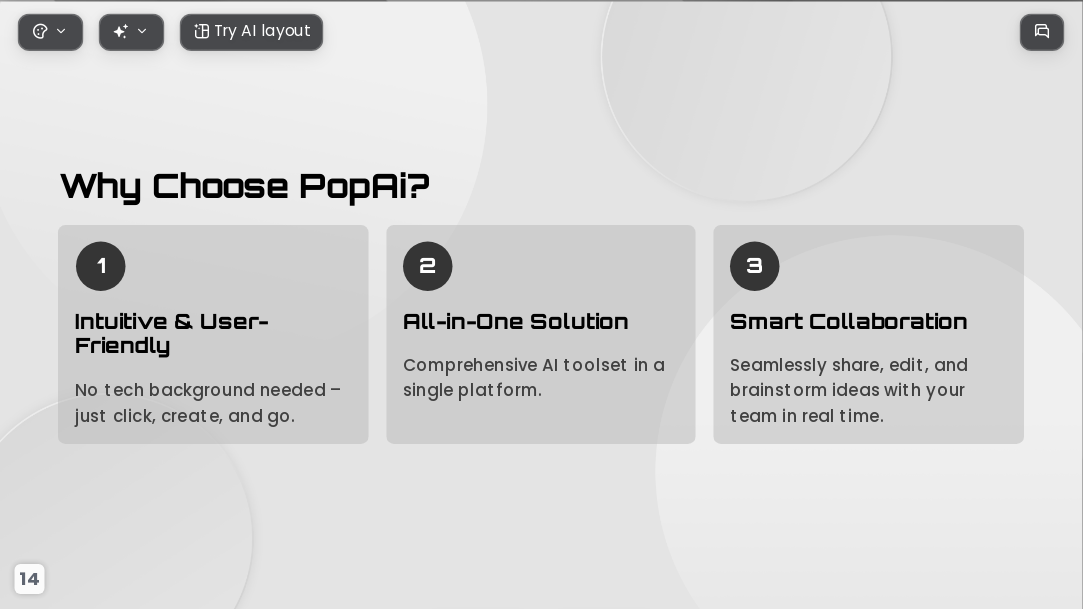 Try AI layout

Why Choose PopAi?

1

Intuitive & User-Friendly

No tech background needed – just click, create, and go.

2

All-in-One Solution

Comprehensive AI toolset in a single platform.

3

Smart Collaboration

Seamlessly share, edit, and brainstorm ideas with your team in real time.

14